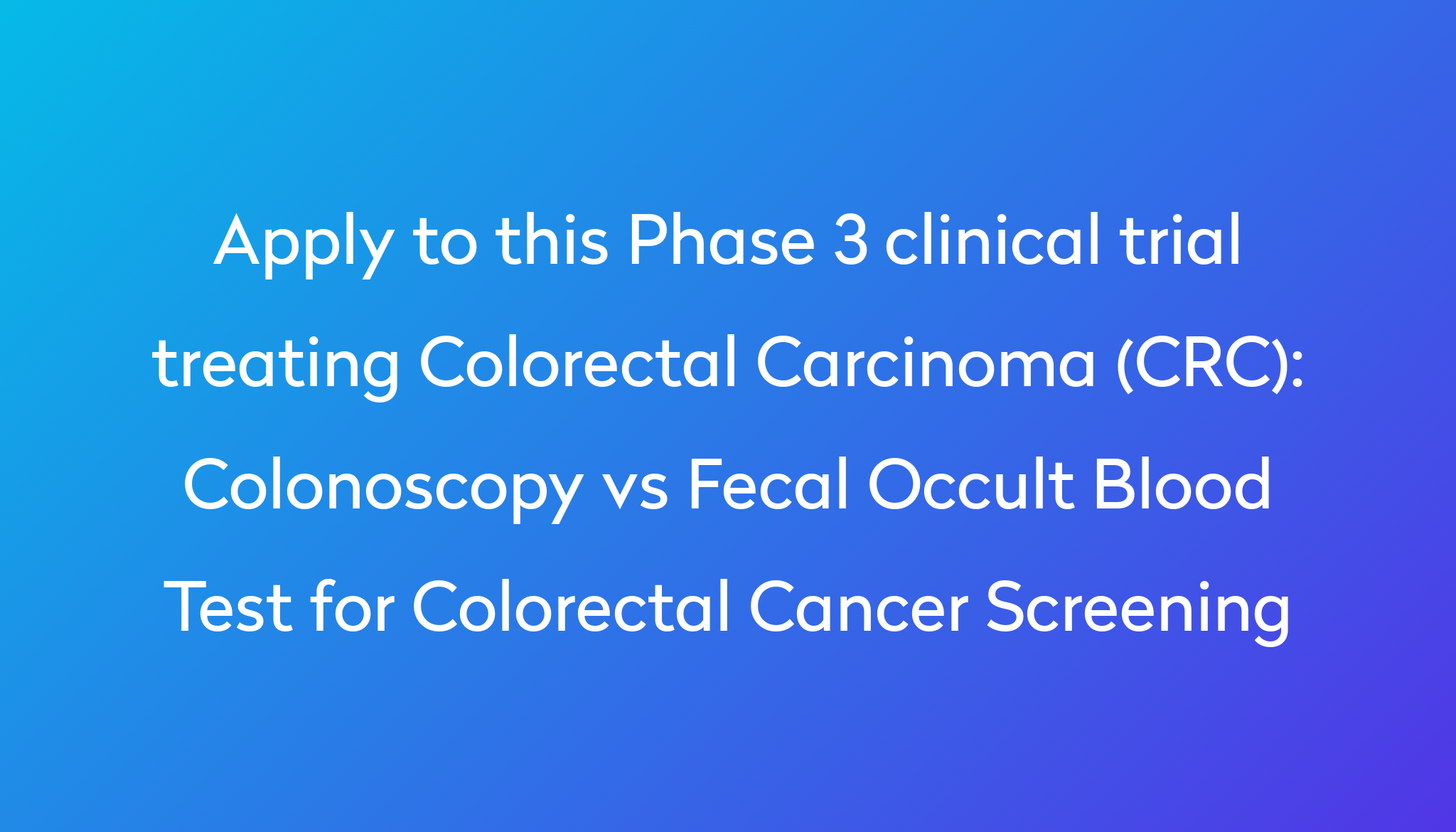 Apply to this Phase 3 clinical trial treating Colorectal Carcinoma (CRC): Colonoscopy vs Fecal Occult Blood Test for Colorectal Cancer Screening